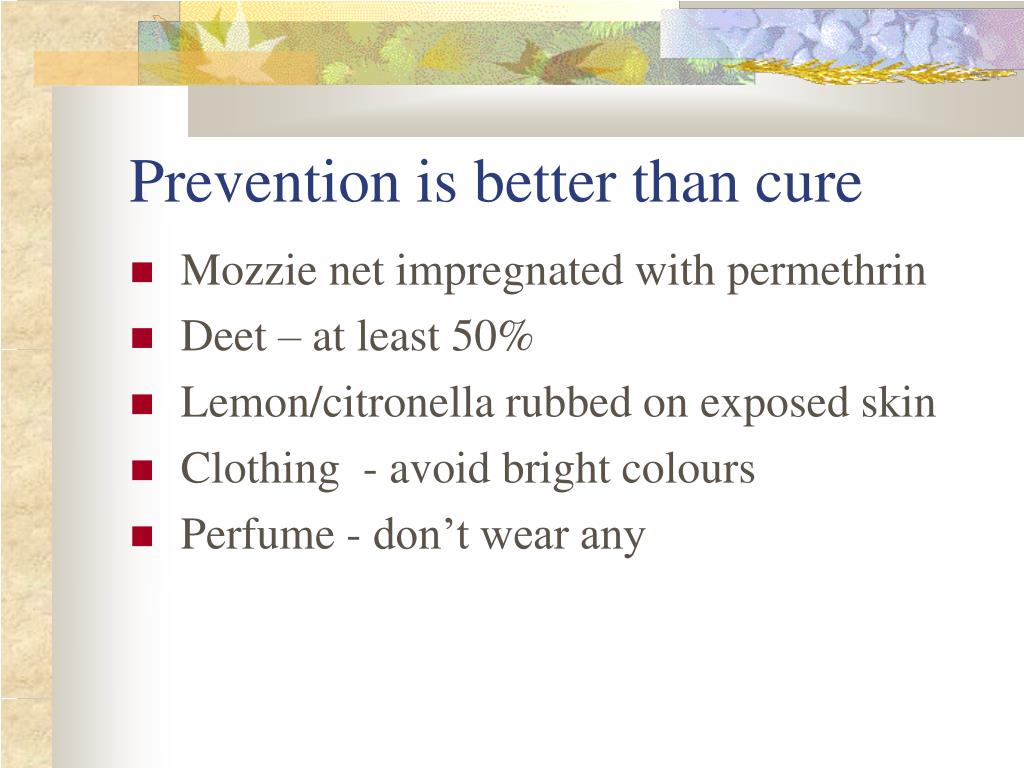 Prevention is better than cure

- Mozzie net impregnated with permethrin
- Deet – at least 50%
- Lemon/citronella rubbed on exposed skin
- Clothing - avoid bright colours
- Perfume - don't wear any